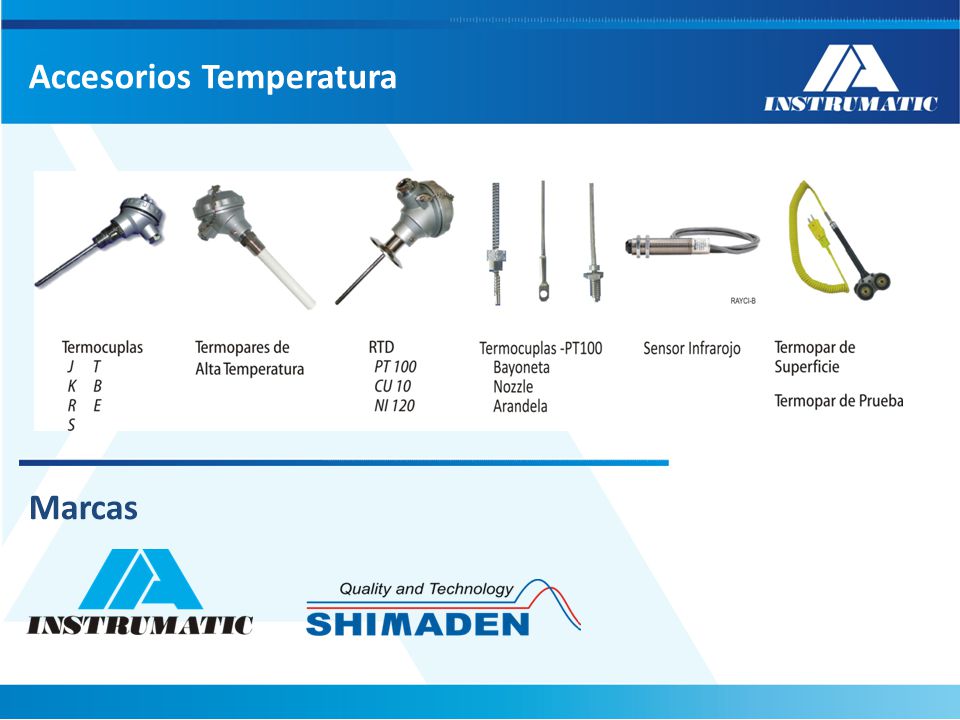 Accesorios Temperatura

INSTRUMATIC

RAYCI-B

Termocuplas
J T
K B
R E
S

Termopares de Alta Temperatura

RTD
PT 100
CU 10
NI 120

Termocuplas -PT100
Bayoneta
Nozzle
Arandela

Sensor Infrarojo

Termopar de Superficie

Termopar de Prueba

Marcas

INSTRUMATIC

Quality and Technology
SHIMADEN